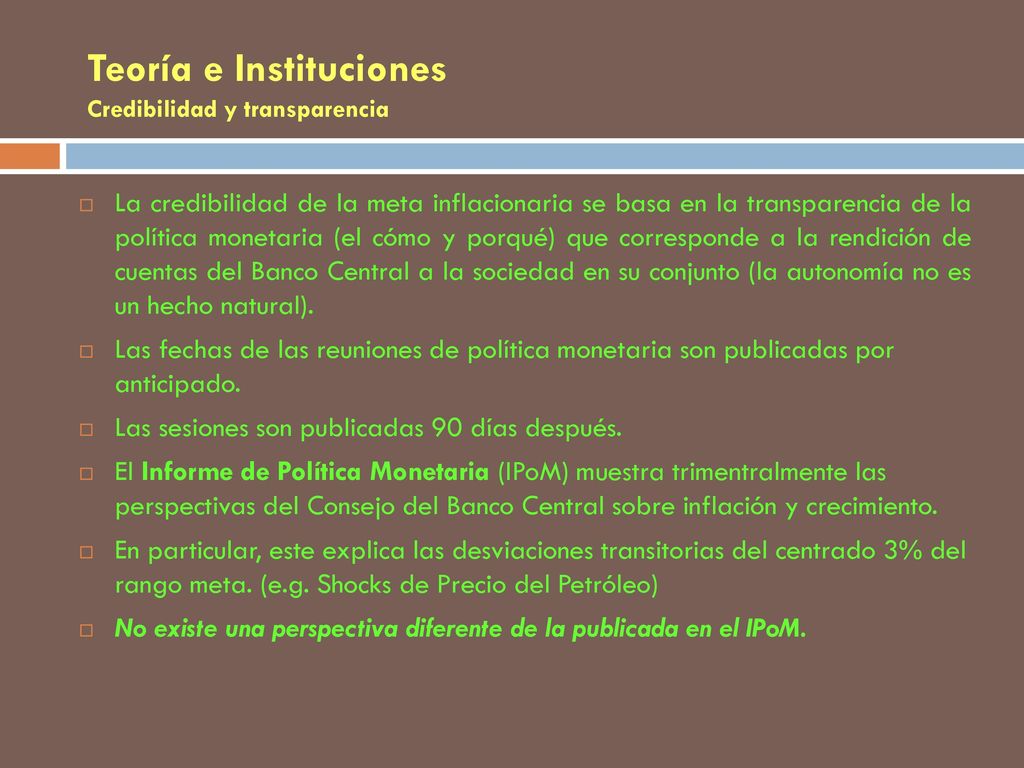 Teoría e Instituciones
Credibilidad y transparencia

La credibilidad de la meta inflacionaria se basa en la transparencia de la política monetaria (el cómo y porqué) que corresponde a la rendición de cuentas del Banco Central a la sociedad en su conjunto (la autonomía no es un hecho natural).

Las fechas de las reuniones de política monetaria son publicadas por anticipado.

Las sesiones son publicadas 90 días después.

El Informe de Política Monetaria (IPoM) muestra trimentralmente las perspectivas del Consejo del Banco Central sobre inflación y crecimiento.

En particular, este explica las desviaciones transitorias del centrado 3% del rango meta. (e.g. Shocks de Precio del Petróleo)

No existe una perspectiva diferente de la publicada en el IPoM.